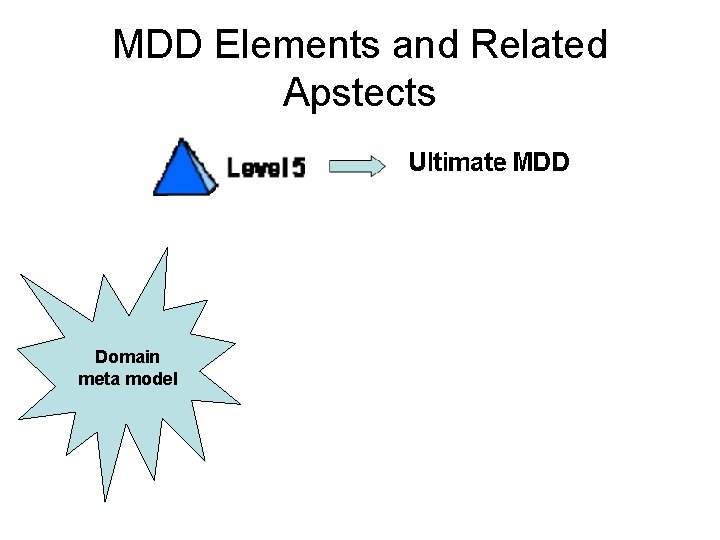 MDD Elements and Related Apstects

Level 5

Ultimate MDD

Domain meta model